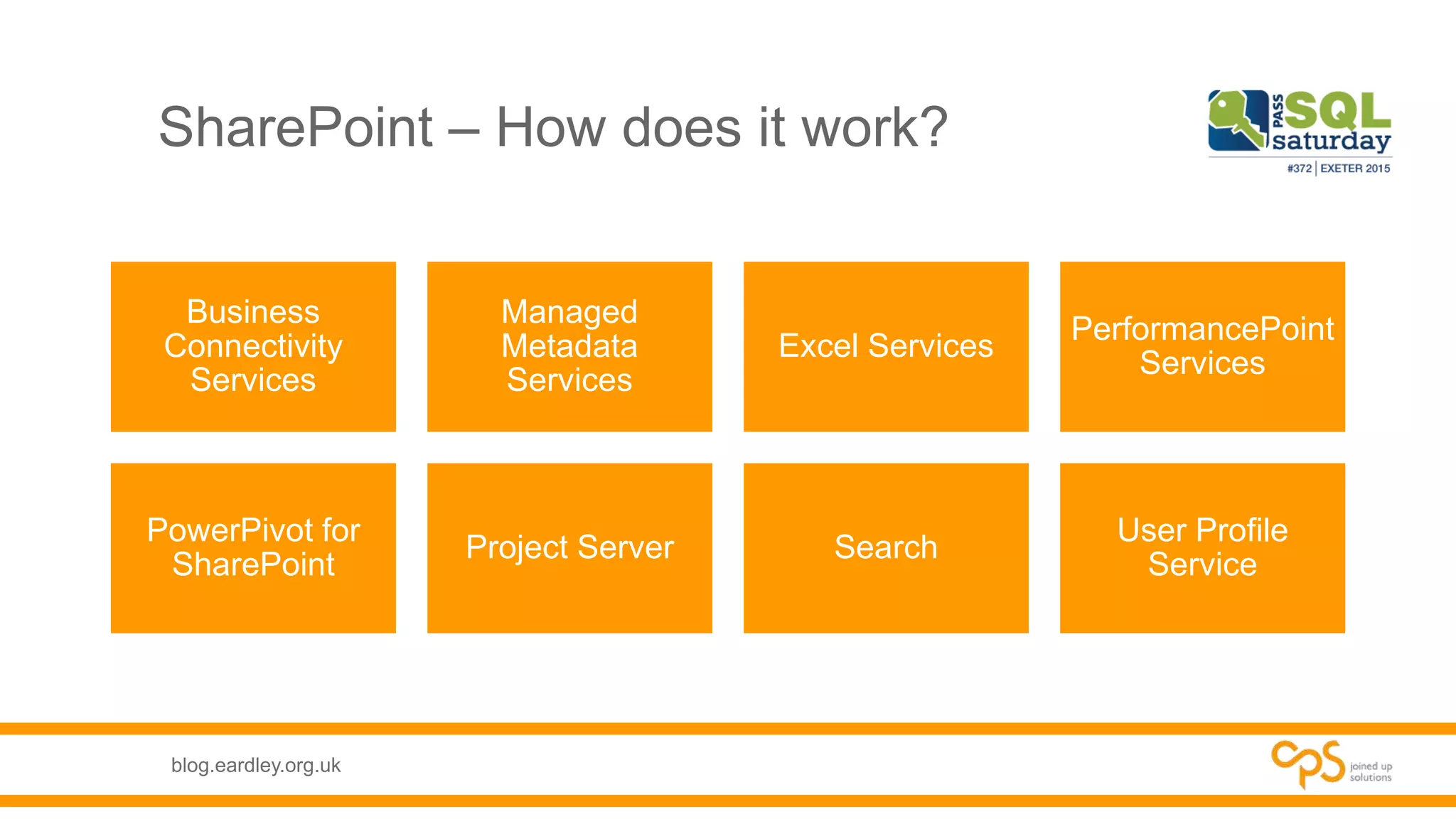 SharePoint – How does it work?

PASS SQL saturday
#372 | EXETER 2015

Business Connectivity Services

Managed Metadata Services

Excel Services

PerformancePoint Services

PowerPivot for SharePoint

Project Server

Search

User Profile Service

blog.eardley.org.uk

cps joined up solutions